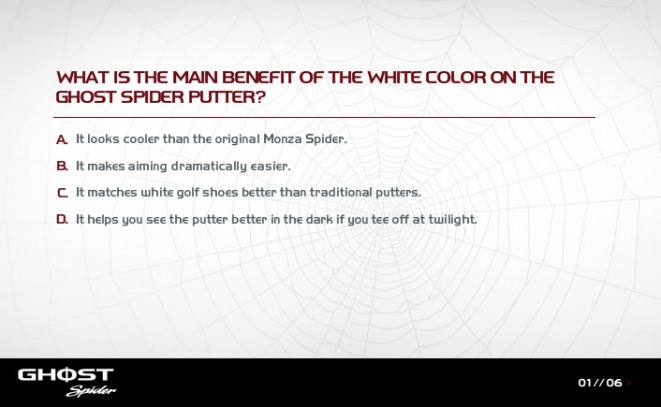 WHAT IS THE MAIN BENEFIT OF THE WHITE COLOR ON THE GHOST SPIDER PUTTER?

A. It looks cooler than the original Monza Spider.

B. It makes aiming dramatically easier.

C. It matches white golf shoes better than traditional putters.

D. It helps you see the putter better in the dark if you tee off at twilight.

GHOST
Spider

01//06 >